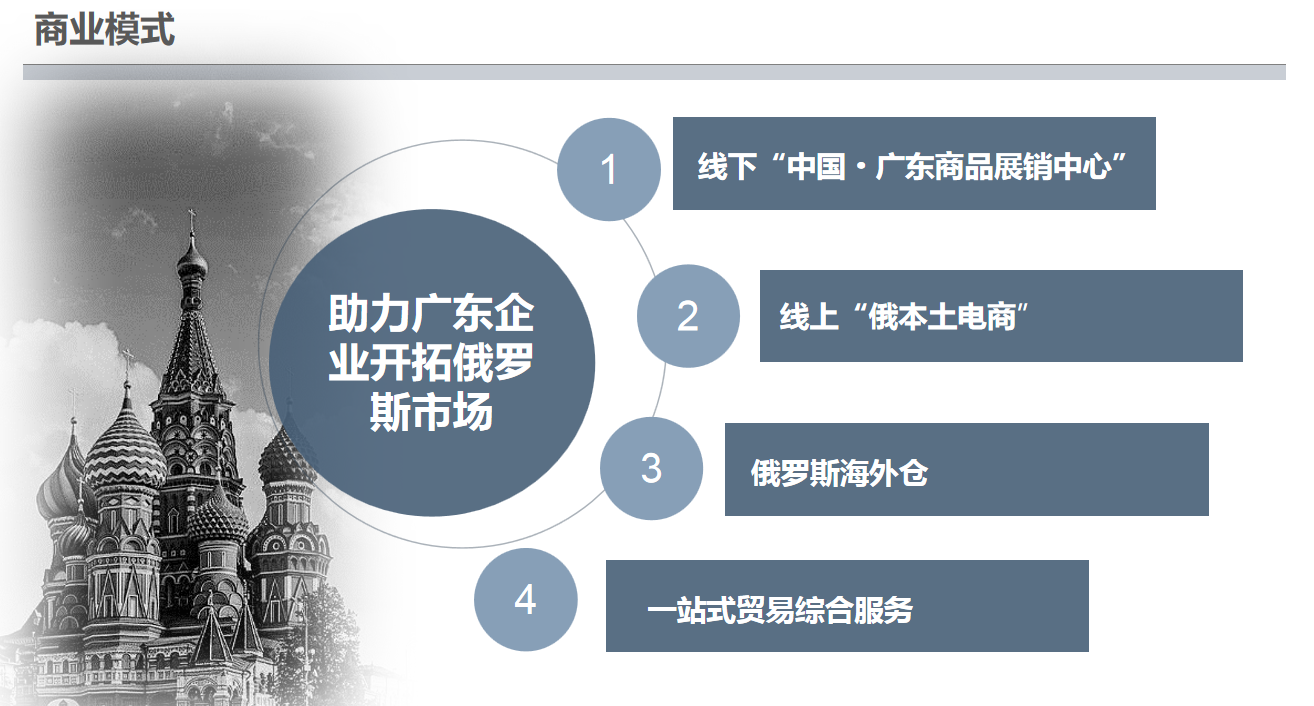 商业模式

助力广东企业开拓俄罗斯市场

1
线下“中国·广东商品展销中心”

2
线上“俄本土电商”

3
俄罗斯海外仓

4
一站式贸易综合服务